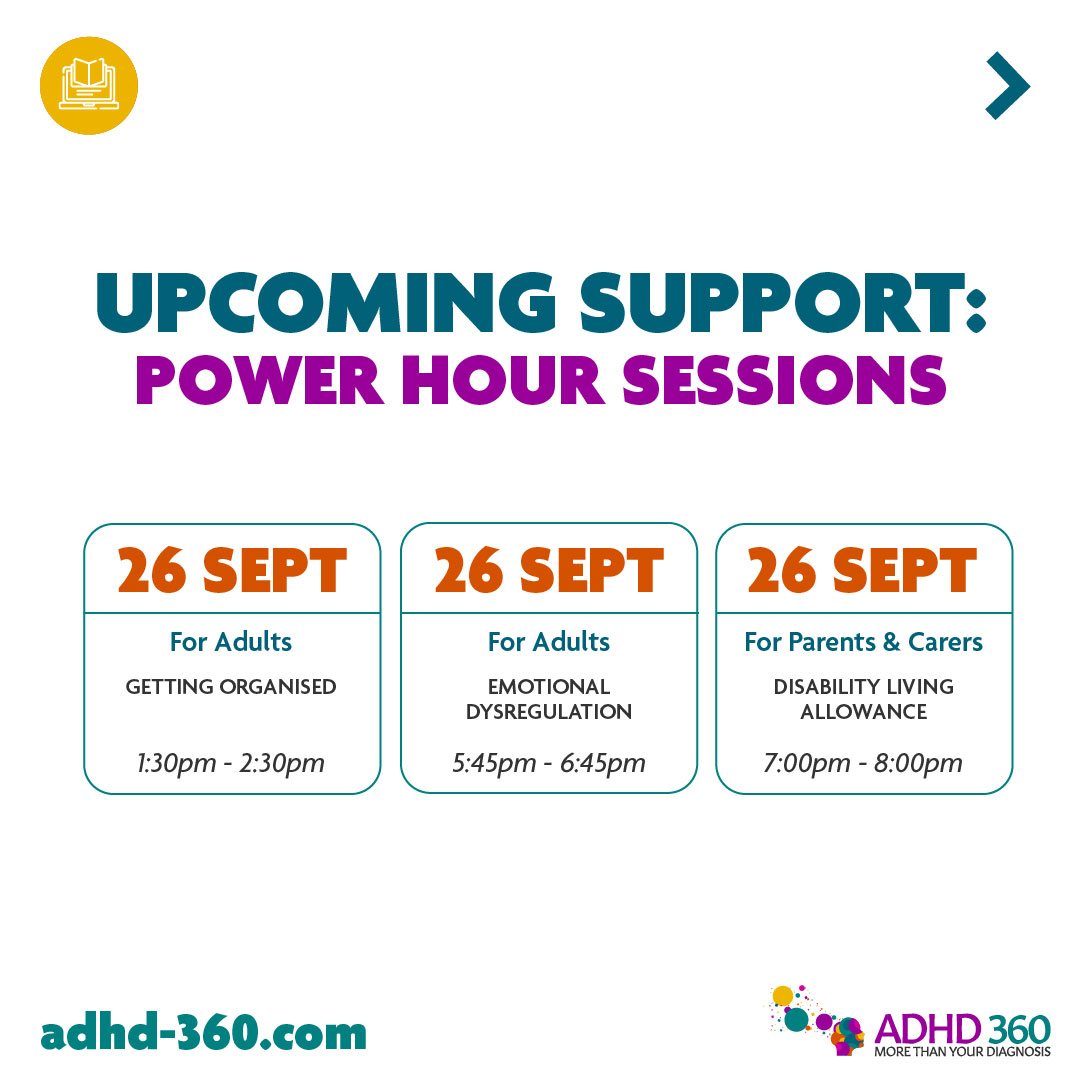 UPCOMING SUPPORT:
POWER HOUR SESSIONS

26 SEPT
For Adults
GETTING ORGANISED
1:30pm - 2:30pm

26 SEPT
For Adults
EMOTIONAL DYSREGULATION
5:45pm - 6:45pm

26 SEPT
For Parents & Carers
DISABILITY LIVING ALLOWANCE
7:00pm - 8:00pm

adhd-360.com

ADHD 360
MORE THAN YOUR DIAGNOSIS